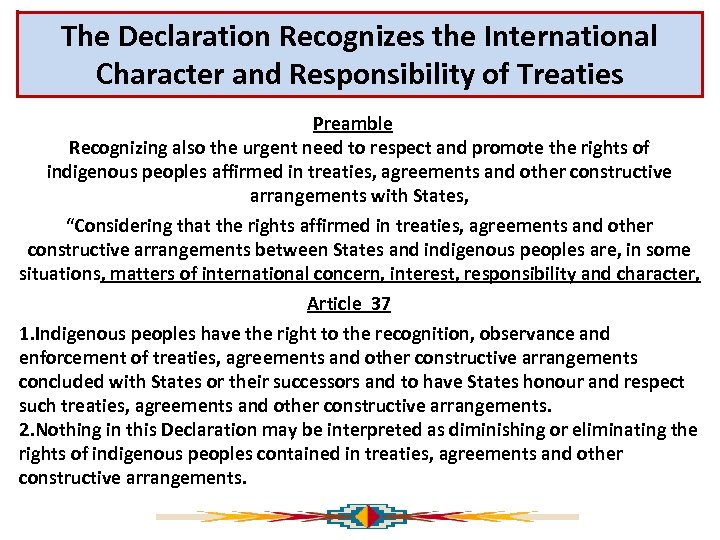 The Declaration Recognizes the International Character and Responsibility of Treaties

Preamble

Recognizing also the urgent need to respect and promote the rights of indigenous peoples affirmed in treaties, agreements and other constructive arrangements with States,

“Considering that the rights affirmed in treaties, agreements and other constructive arrangements between States and indigenous peoples are, in some situations, matters of international concern, interest, responsibility and character,

Article 37

1.Indigenous peoples have the right to the recognition, observance and enforcement of treaties, agreements and other constructive arrangements concluded with States or their successors and to have States honour and respect such treaties, agreements and other constructive arrangements.
2.Nothing in this Declaration may be interpreted as diminishing or eliminating the rights of indigenous peoples contained in treaties, agreements and other constructive arrangements.